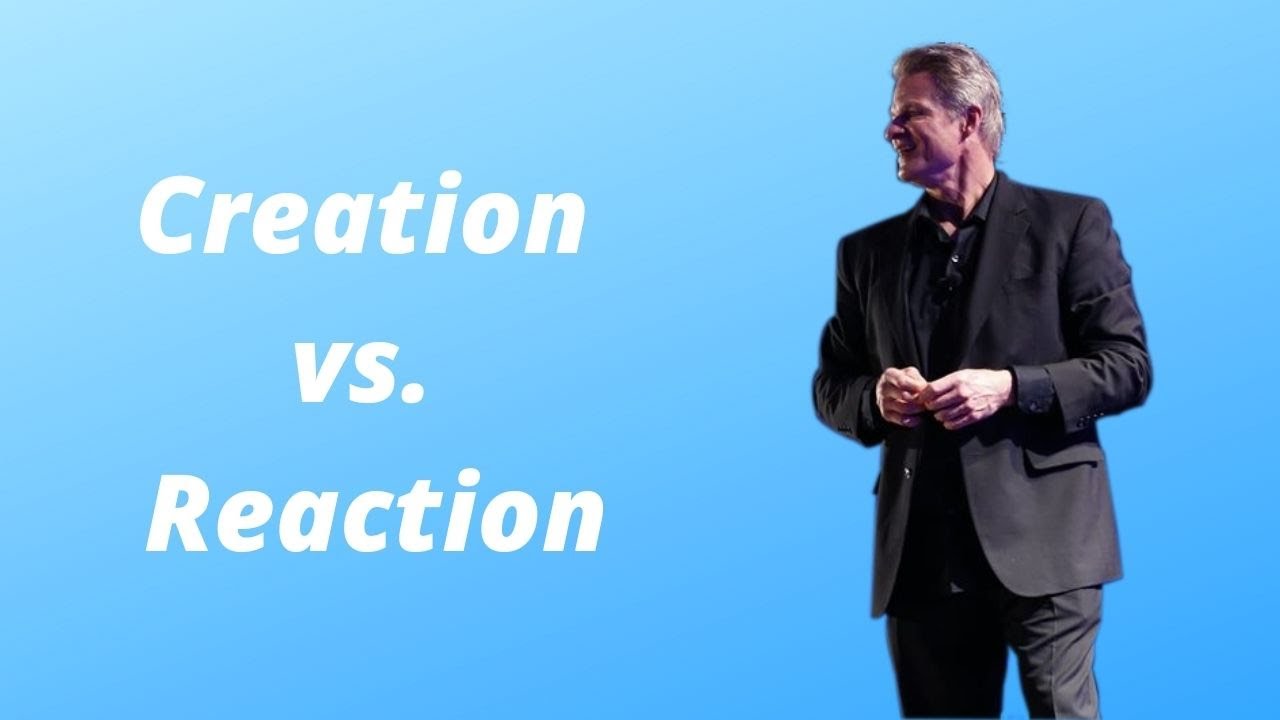 Creation
vs.
Reaction